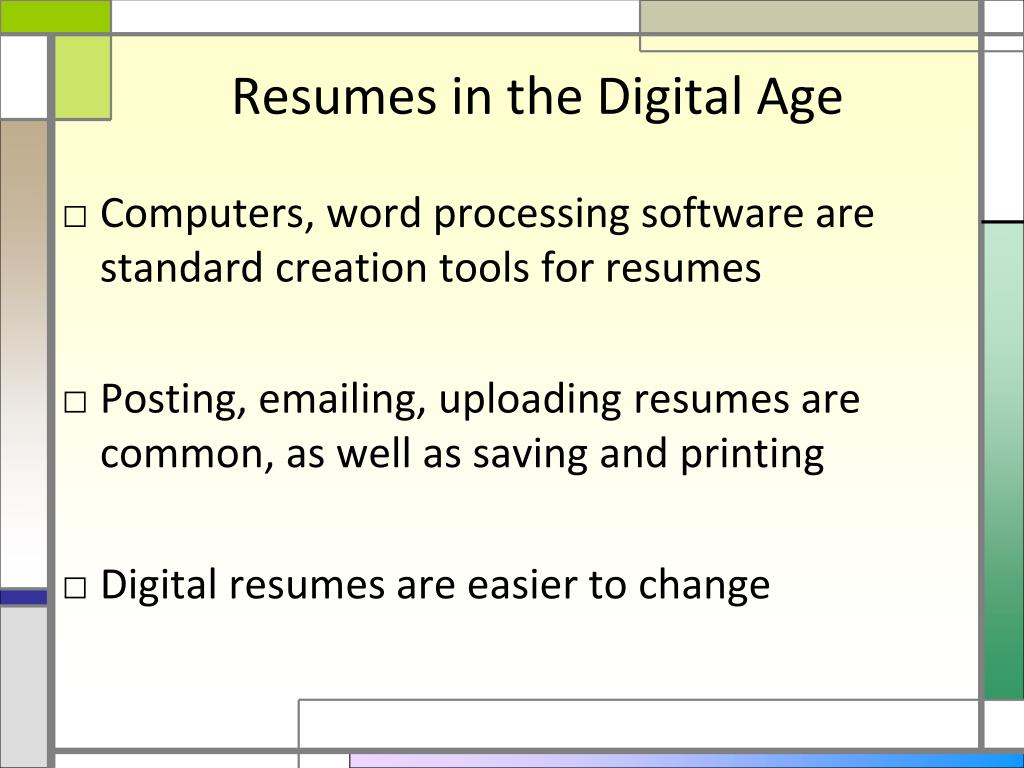 Resumes in the Digital Age

□ Computers, word processing software are standard creation tools for resumes

□ Posting, emailing, uploading resumes are common, as well as saving and printing

□ Digital resumes are easier to change